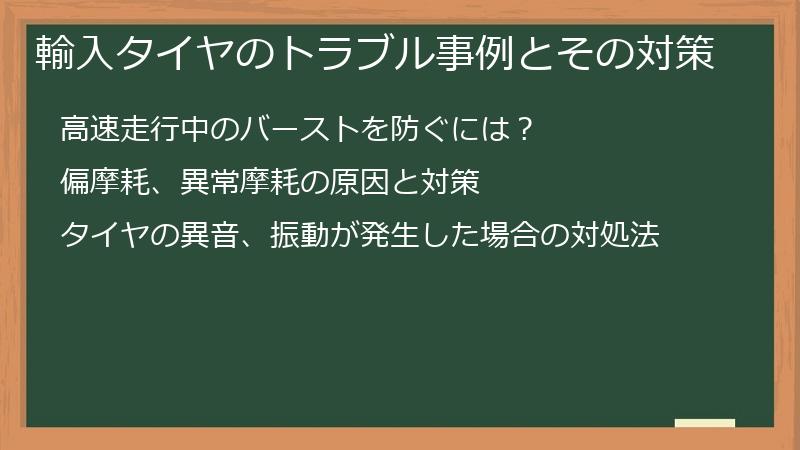 輸入タイヤのトラブル事例とその対策

高速走行中のバーストを防ぐには？

偏摩耗、異常摩耗の原因と対策

タイヤの異音、振動が発生した場合の対処法